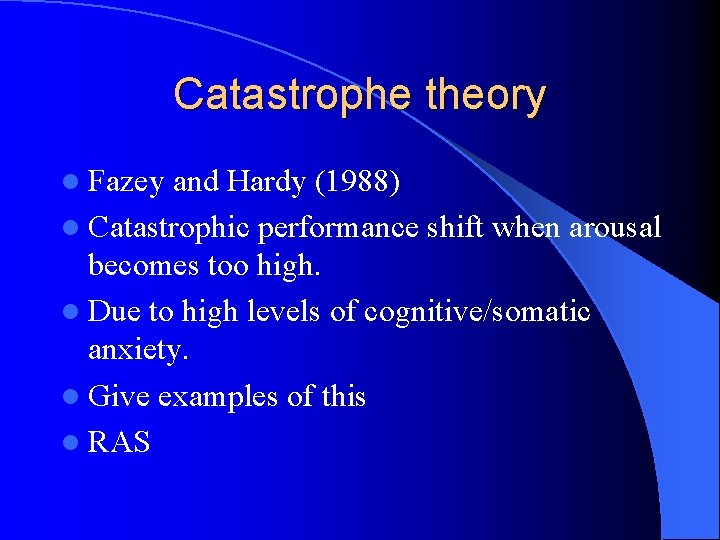 Catastrophe theory

- Fazey and Hardy (1988)
- Catastrophic performance shift when arousal becomes too high.
- Due to high levels of cognitive/somatic anxiety.
- Give examples of this
- RAS